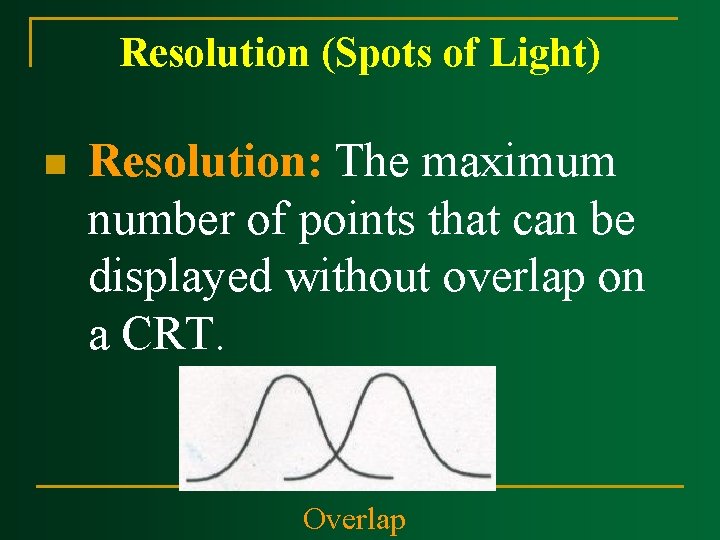 Resolution (Spots of Light)

Resolution: The maximum number of points that can be displayed without overlap on a CRT.

Overlap